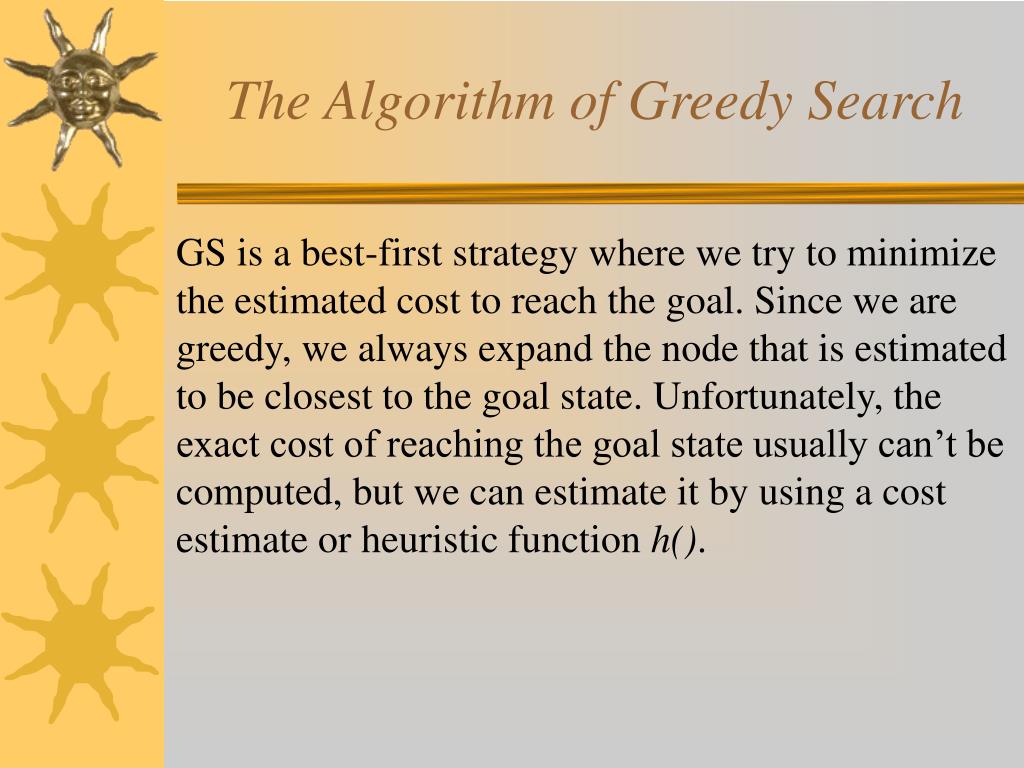 The Algorithm of Greedy Search

GS is a best-first strategy where we try to minimize the estimated cost to reach the goal. Since we are greedy, we always expand the node that is estimated to be closest to the goal state. Unfortunately, the exact cost of reaching the goal state usually can’t be computed, but we can estimate it by using a cost estimate or heuristic function h().